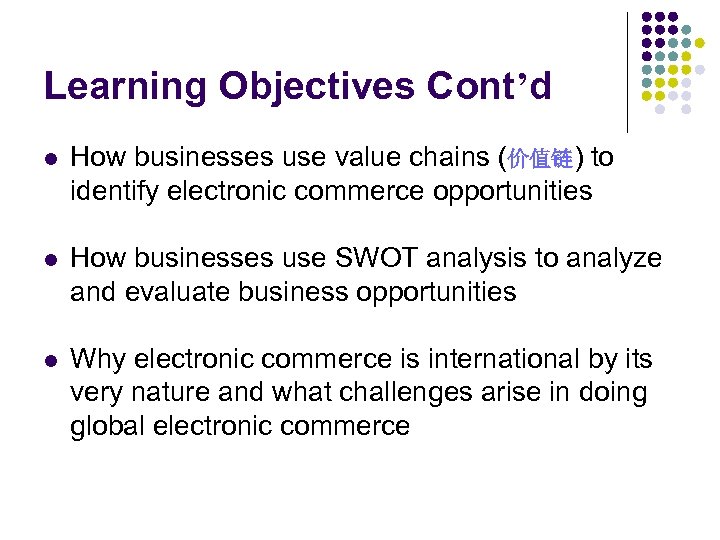 Learning Objectives Cont’d

- How businesses use value chains (价值链) to identify electronic commerce opportunities

- How businesses use SWOT analysis to analyze and evaluate business opportunities

- Why electronic commerce is international by its very nature and what challenges arise in doing global electronic commerce